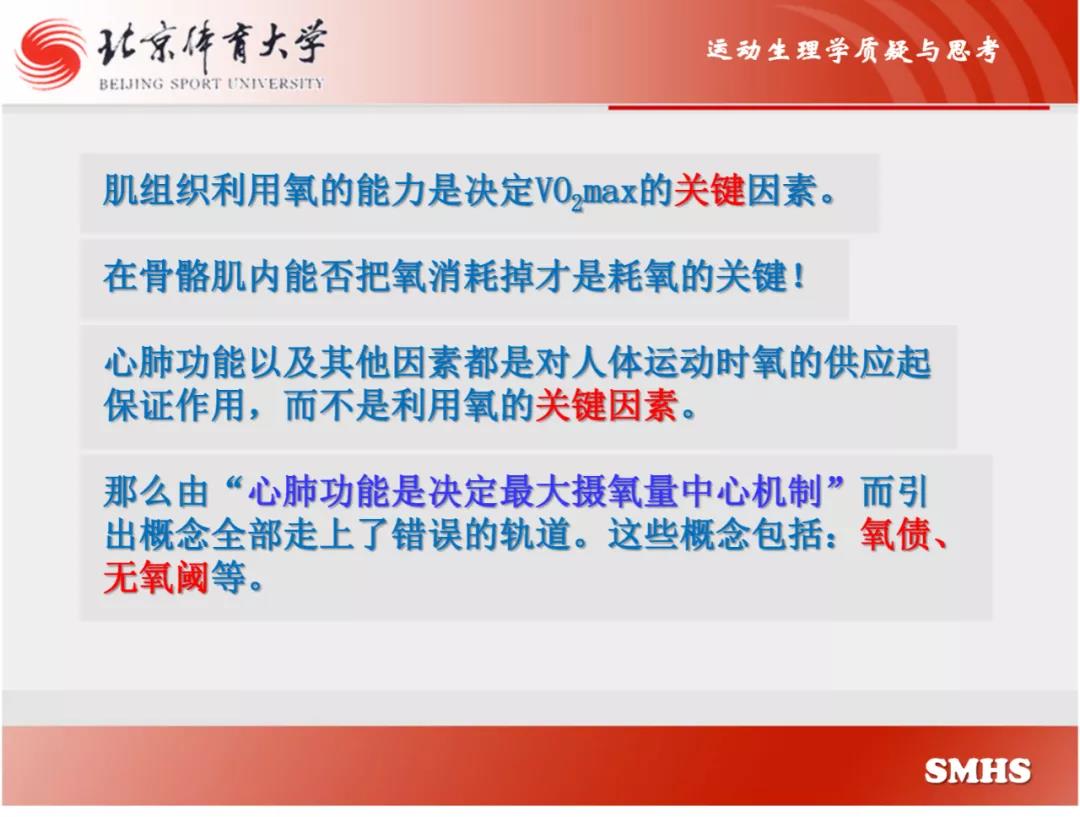 北京体育大学
BEIJING SPORT UNIVERSITY

运动生理学质疑与思考

肌组织利用氧的能力是决定$VO_2max$的关键因素。

在骨骼肌内能否把氧消耗掉才是耗氧的关键！

心肺功能以及其他因素都是对人体运动时氧的供应起保证作用，而不是利用氧的关键因素。

那么由“心肺功能是决定最大摄氧量中心机制”而引出概念全部走上了错误的轨道。这些概念包括：氧债、无氧阈等。

SMHS